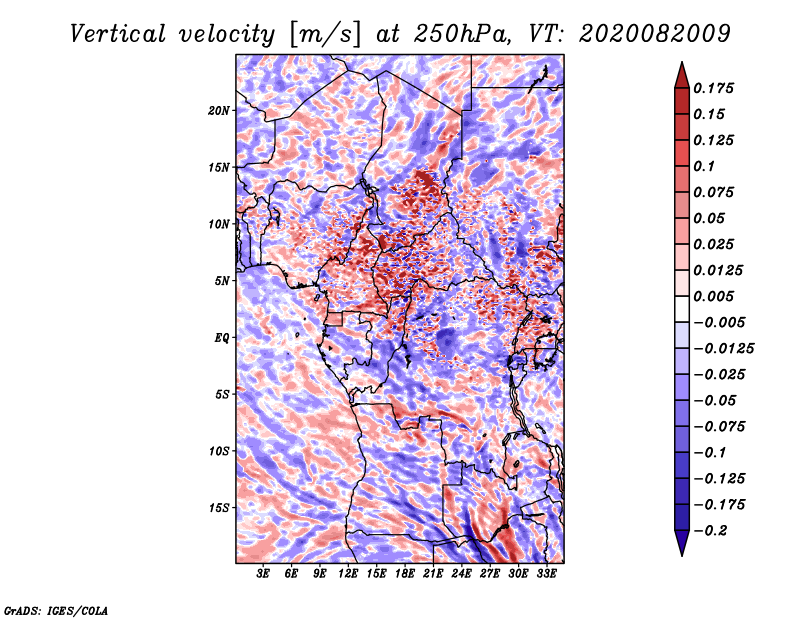 Vertical velocity [m/s] at 250hPa, VT: 2020082009

20N
15N
10N
5N
EQ
5S
10S
15S

3E 6E 9E 12E 15E 18E 21E 24E 27E 30E 33E

0.175
0.15
0.125
0.1
0.075
0.05
0.025
0.0125
0.005
−0.005
−0.0125
−0.025
−0.05
−0.075
−0.1
−0.125
−0.175
−0.2

GrADS: IGES/COLA